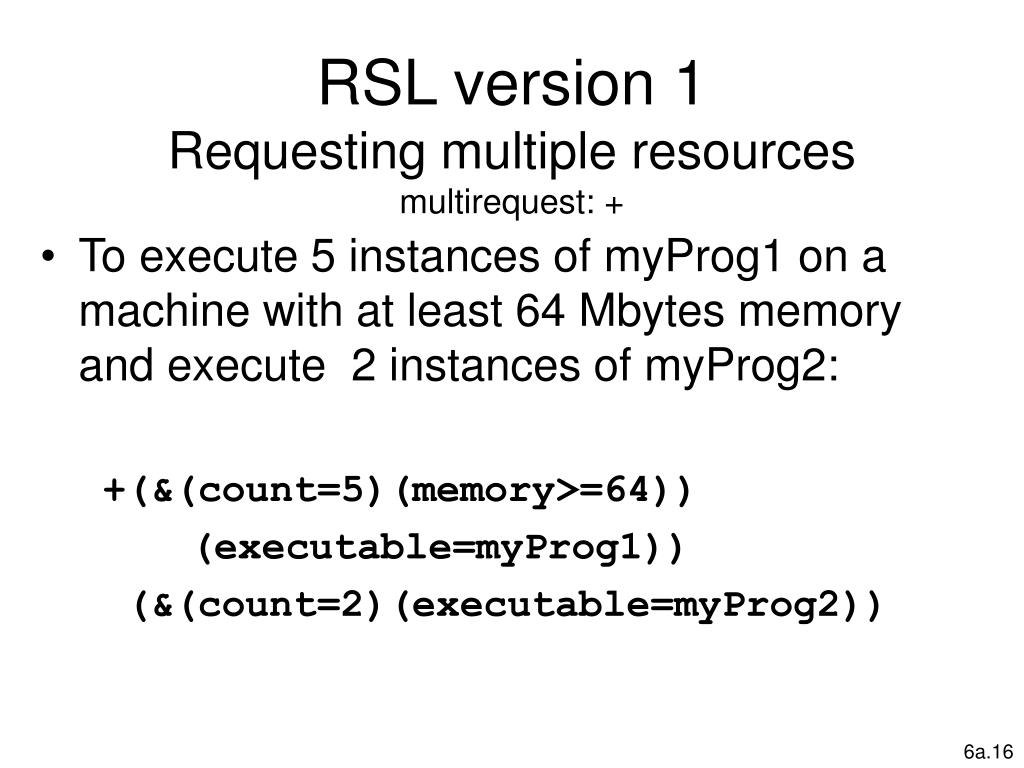 RSL version 1
Requesting multiple resources
multirequest: +

• To execute 5 instances of myProg1 on a machine with at least 64 Mbytes memory and execute 2 instances of myProg2:

+(&(count=5)(memory>=64))
(executable=myProg1))
(&(count=2)(executable=myProg2))

6a.16